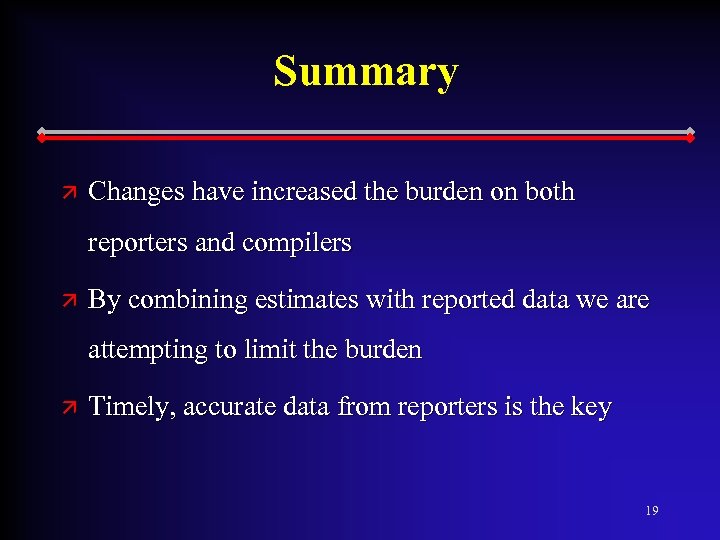 Summary

Changes have increased the burden on both reporters and compilers

By combining estimates with reported data we are attempting to limit the burden

Timely, accurate data from reporters is the key

19